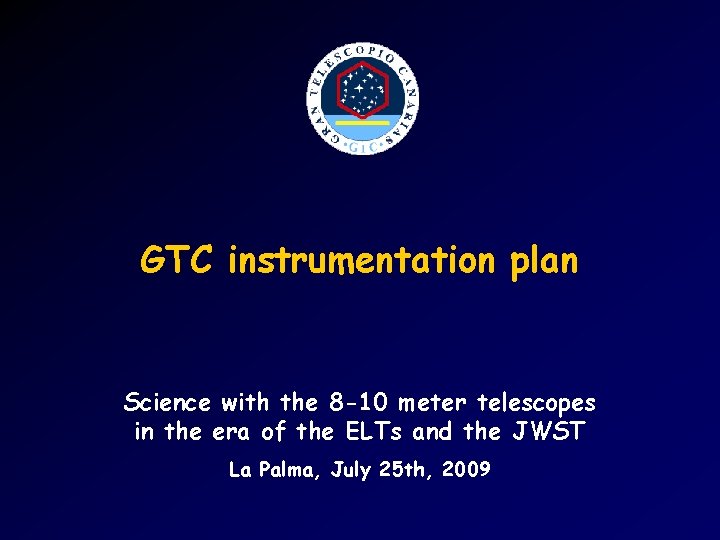 GRAN TELESCOPIO CANARIAS
GTC

GTC instrumentation plan

Science with the 8-10 meter telescopes in the era of the ELTs and the JWST

La Palma, July 25th, 2009